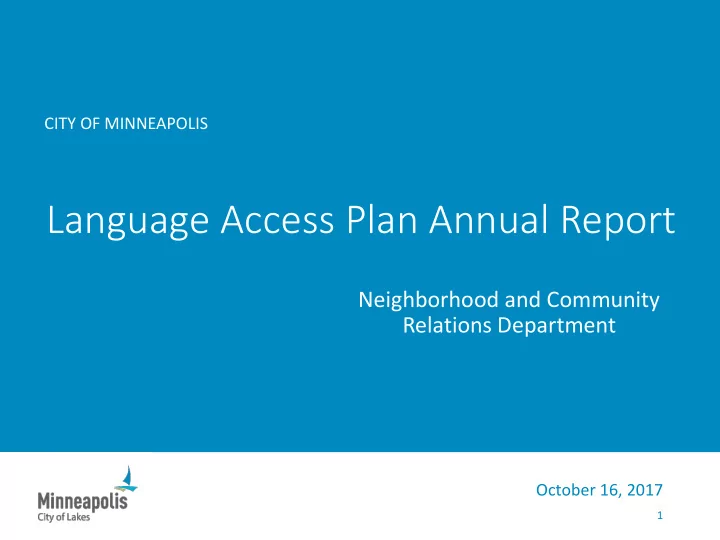 CITY OF MINNEAPOLIS

Language Access Plan Annual Report

Neighborhood and Community Relations Department

Minneapolis
City of Lakes

October 16, 2017

1